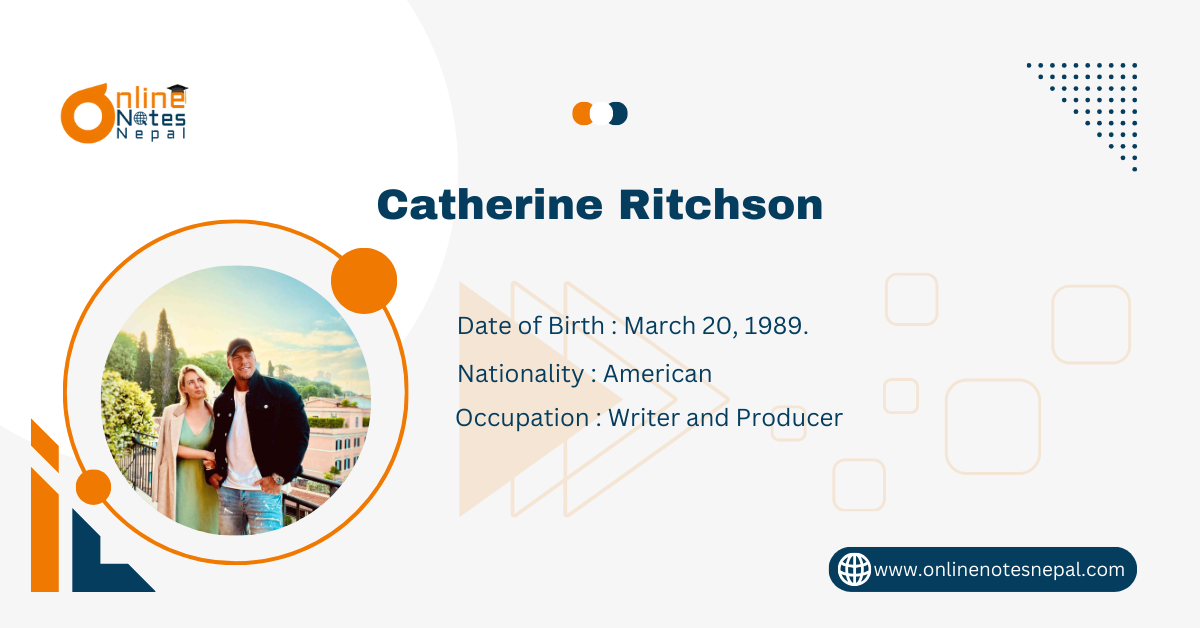 Online Notes Nepal

Catherine Ritchson

Date of Birth : March 20, 1989.

Nationality : American

Occupation : Writer and Producer

www.onlinenotesnepal.com